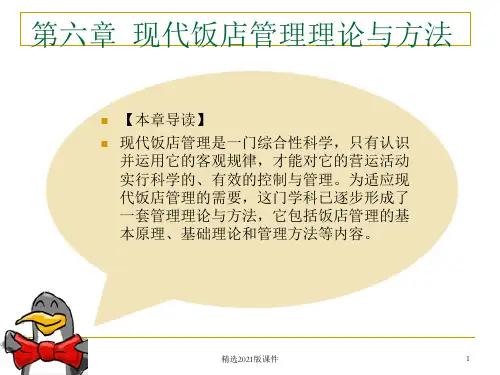 第六章 现代饭店管理理论与方法

【本章导读】

现代饭店管理是一门综合性科学，只有认识并运用它的客观规律，才能对它的营运活动实行科学的、有效的控制与管理。为适应现代饭店管理的需要，这门学科已逐步形成了一套管理理论与方法，它包括饭店管理的基本原理、基础理论和管理方法等内容。

精选2021版课件

1